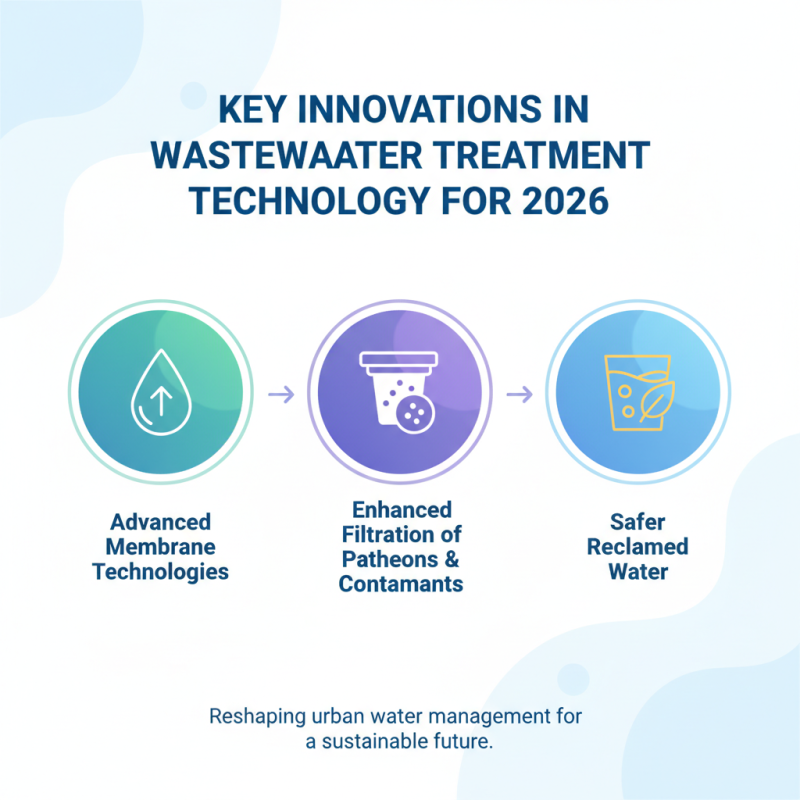 KEY INNOVATIONS IN WASTEWAATER TREATMENT TECHNOLOGY FOR 2026

Advanced Membrane Technologies

Enhanced Filtration of Patheons & Contamants

Safer Reclamed Water

Reshaping urban water management for a sustainable future.